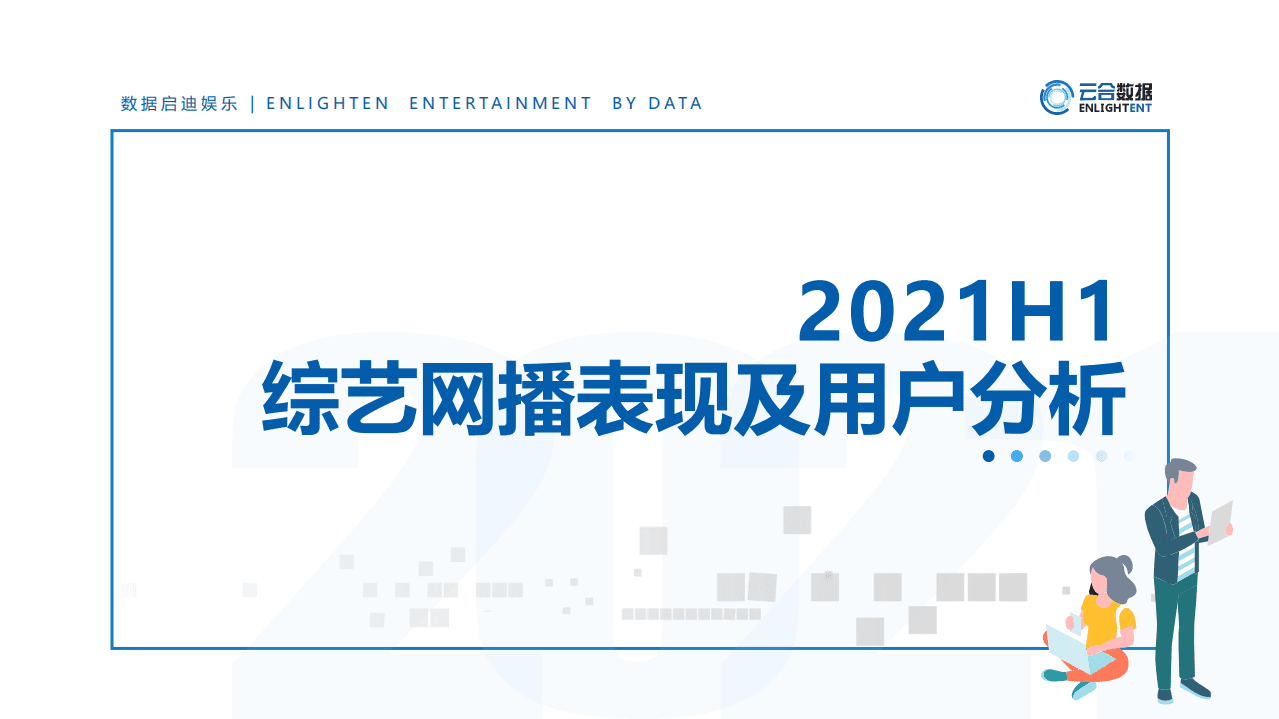 数据启迪娱乐 | ENLIGHTEN ENTERTAINMENT BY DATA

云合数据
ENLIGHTENT

2021H1
综艺网播表现及用户分析